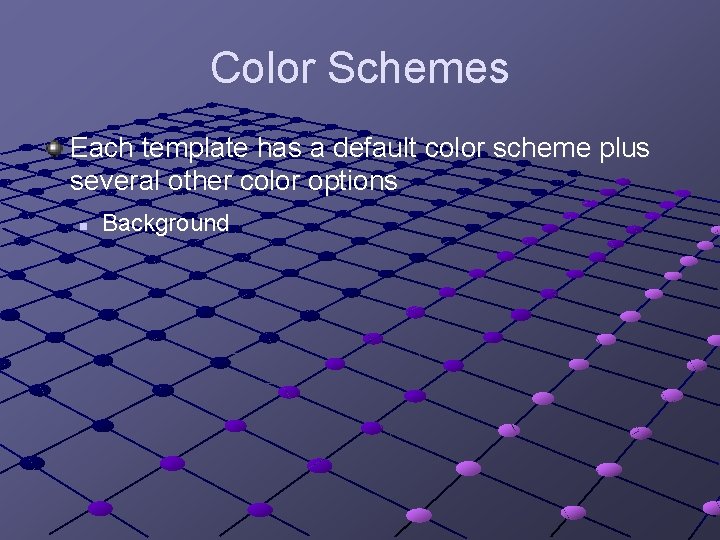 Color Schemes

Each template has a default color scheme plus several other color options

Background